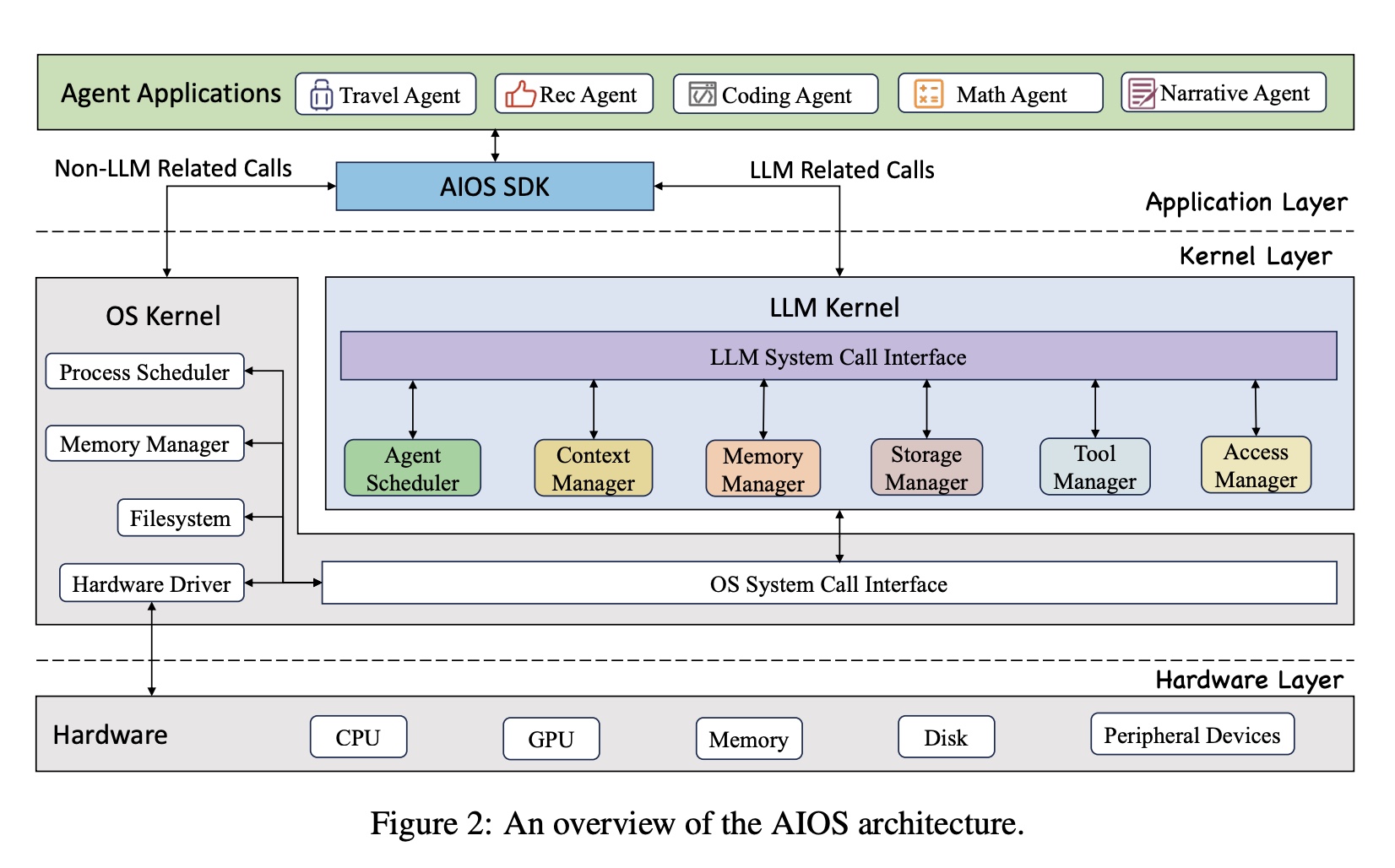 Agent Applications
Travel Agent
Rec Agent
Coding Agent
Math Agent
Narrative Agent

Non-LLM Related Calls
AIOS SDK
LLM Related Calls
Application Layer

Kernel Layer

OS Kernel
Process Scheduler
Memory Manager
Filesystem
Hardware Driver

LLM Kernel
LLM System Call Interface
Agent Scheduler
Context Manager
Memory Manager
Storage Manager
Tool Manager
Access Manager

OS System Call Interface

Hardware Layer

Hardware
CPU
GPU
Memory
Disk
Peripheral Devices

Figure 2: An overview of the AIOS architecture.